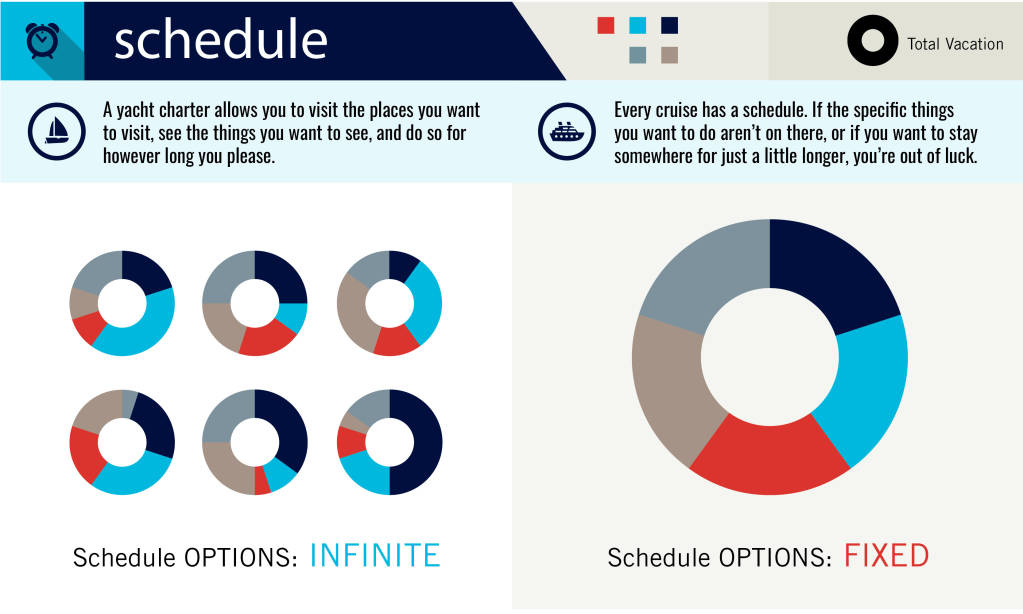 schedule

Total Vacation

A yacht charter allows you to visit the places you want to visit, see the things you want to see, and do so for however long you please.

Every cruise has a schedule. If the specific things you want to do aren't on there, or if you want to stay somewhere for just a little longer, you're out of luck.

Schedule OPTIONS: INFINITE

Schedule OPTIONS: FIXED